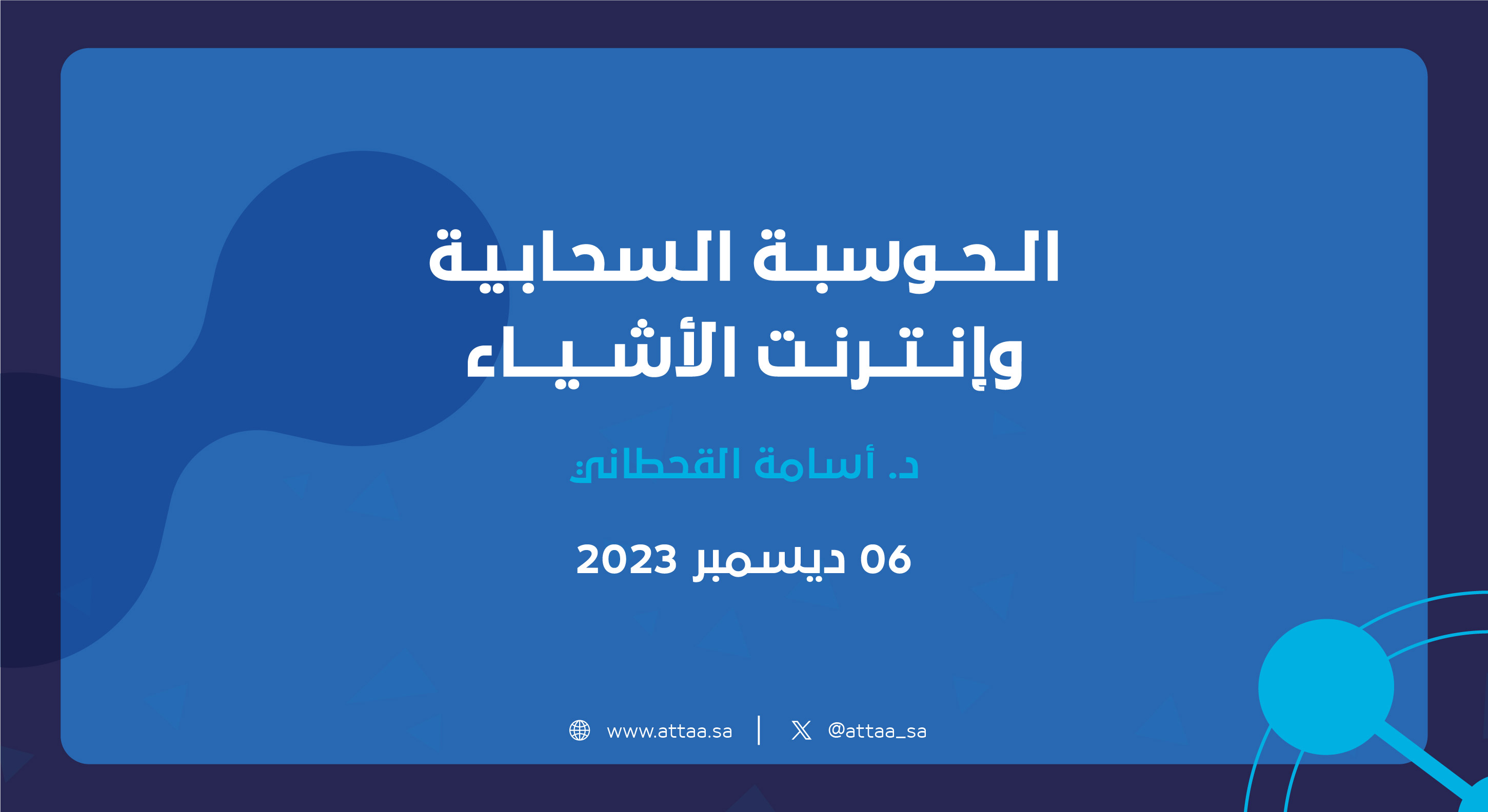 الحوسبة السحابية وإنترنت الأشياء

د. أسامة القحطاني

06 ديسمبر 2023

www.attaa.sa | @attaa_sa